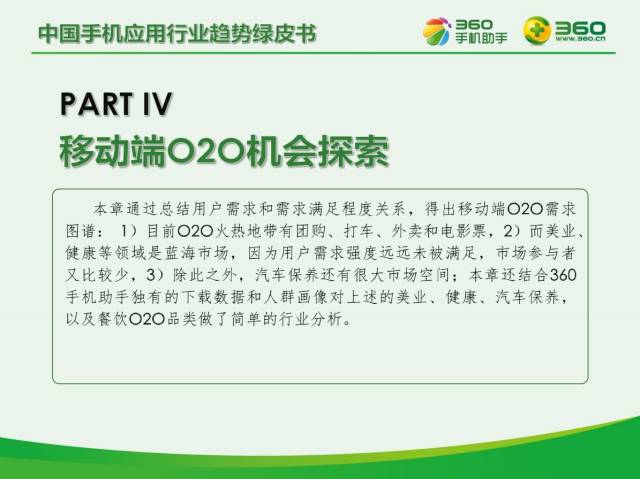 中国手机应用行业趋势绿皮书

360 手机助手

360 www.360.cn

PART IV
移动端O2O机会探索

本章通过总结用户需求和需求满足程度关系，得出移动端O2O需求图谱：1）目前O2O火热地带有团购、打车、外卖和电影票，2）而美业、健康等领域是蓝海市场，因为用户需求强度远远未被满足，市场参与者又比较少，3）除此之外，汽车保养还有很大市场空间；本章还结合360手机助手独有的下载数据和人群画像对上述的美业、健康、汽车保养，以及餐饮O2O品类做了简单的行业分析。